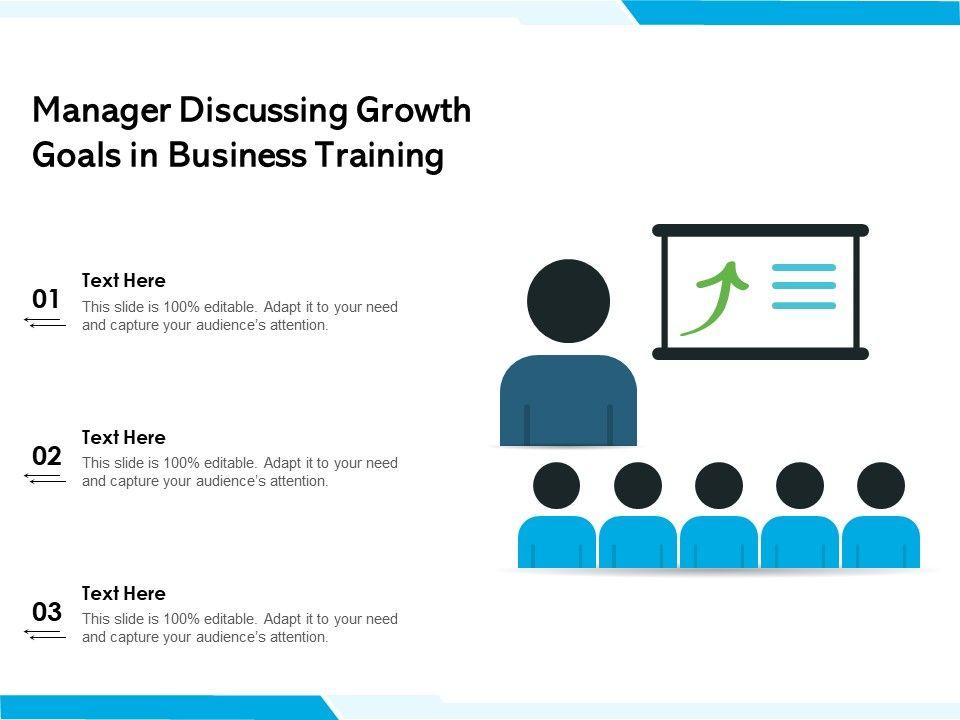 Manager Discussing Growth Goals in Business Training

01

Text Here

This slide is 100% editable. Adapt it to your need and capture your audience's attention.

02

Text Here

This slide is 100% editable. Adapt it to your need and capture your audience's attention.

03

Text Here

This slide is 100% editable. Adapt it to your need and capture your audience's attention.